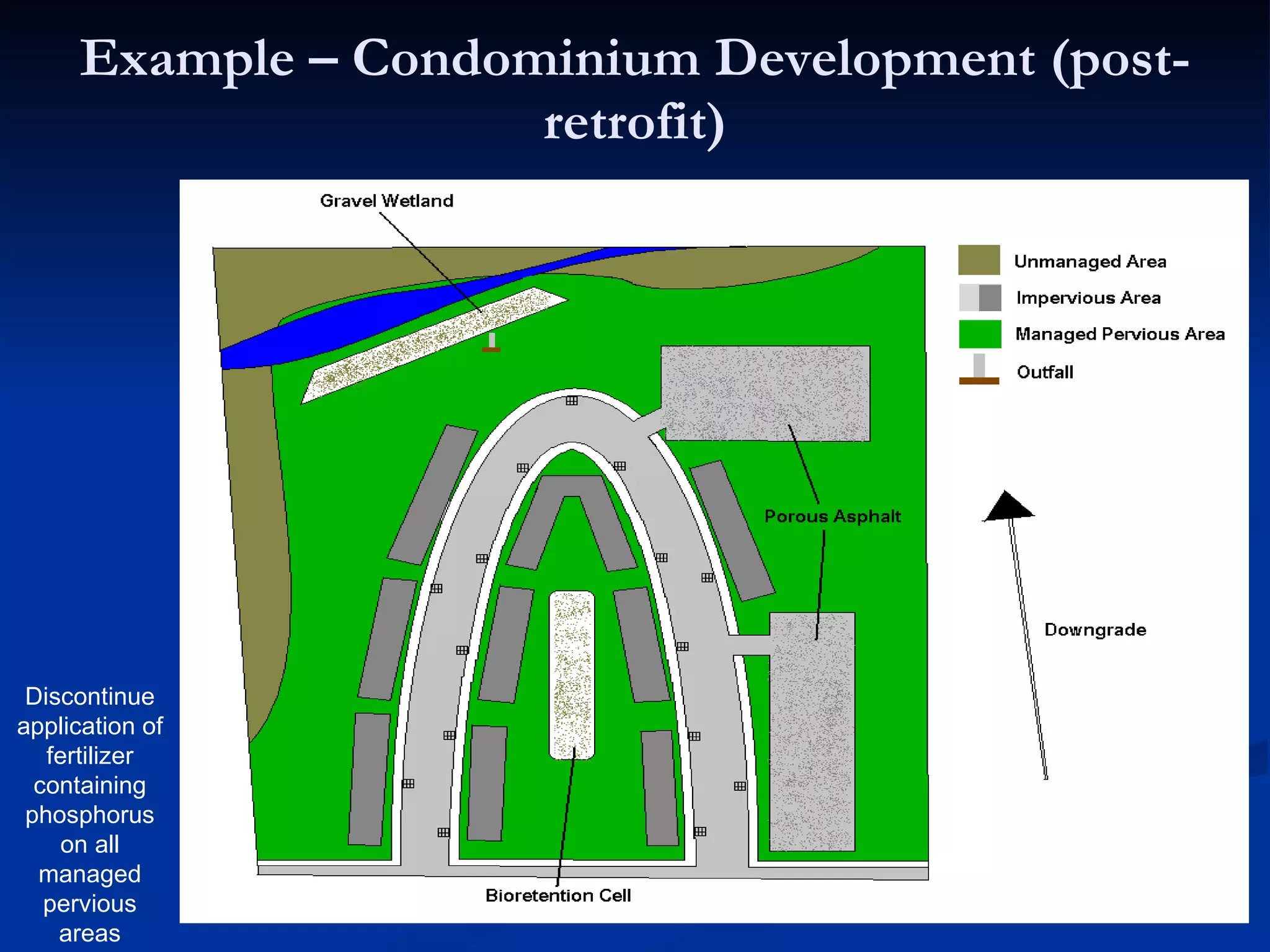 Example – Condominium Development (post-retrofit)

Gravel Wetland

Unmanaged Area
Impervious Area
Managed Pervious Area
Outfall

Porous Asphalt

Downgrade

Bioretention Cell

Discontinue application of fertilizer containing phosphorus on all managed pervious areas